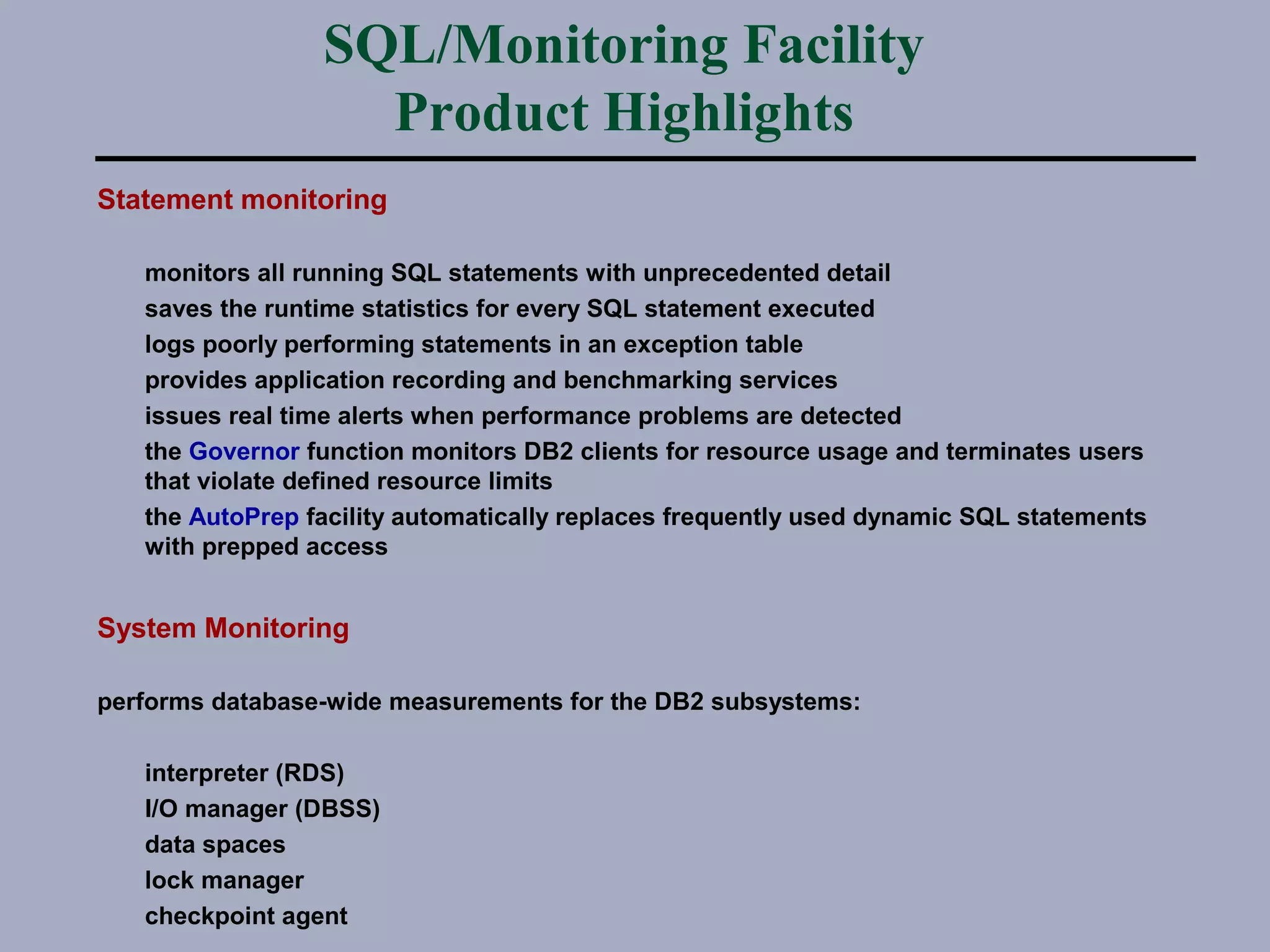 SQL/Monitoring Facility
Product Highlights

Statement monitoring

monitors all running SQL statements with unprecedented detail
saves the runtime statistics for every SQL statement executed
logs poorly performing statements in an exception table
provides application recording and benchmarking services
issues real time alerts when performance problems are detected
the Governor function monitors DB2 clients for resource usage and terminates users that violate defined resource limits
the AutoPrep facility automatically replaces frequently used dynamic SQL statements with prepped access

System Monitoring

performs database-wide measurements for the DB2 subsystems:

interpreter (RDS)
I/O manager (DBSS)
data spaces
lock manager
checkpoint agent